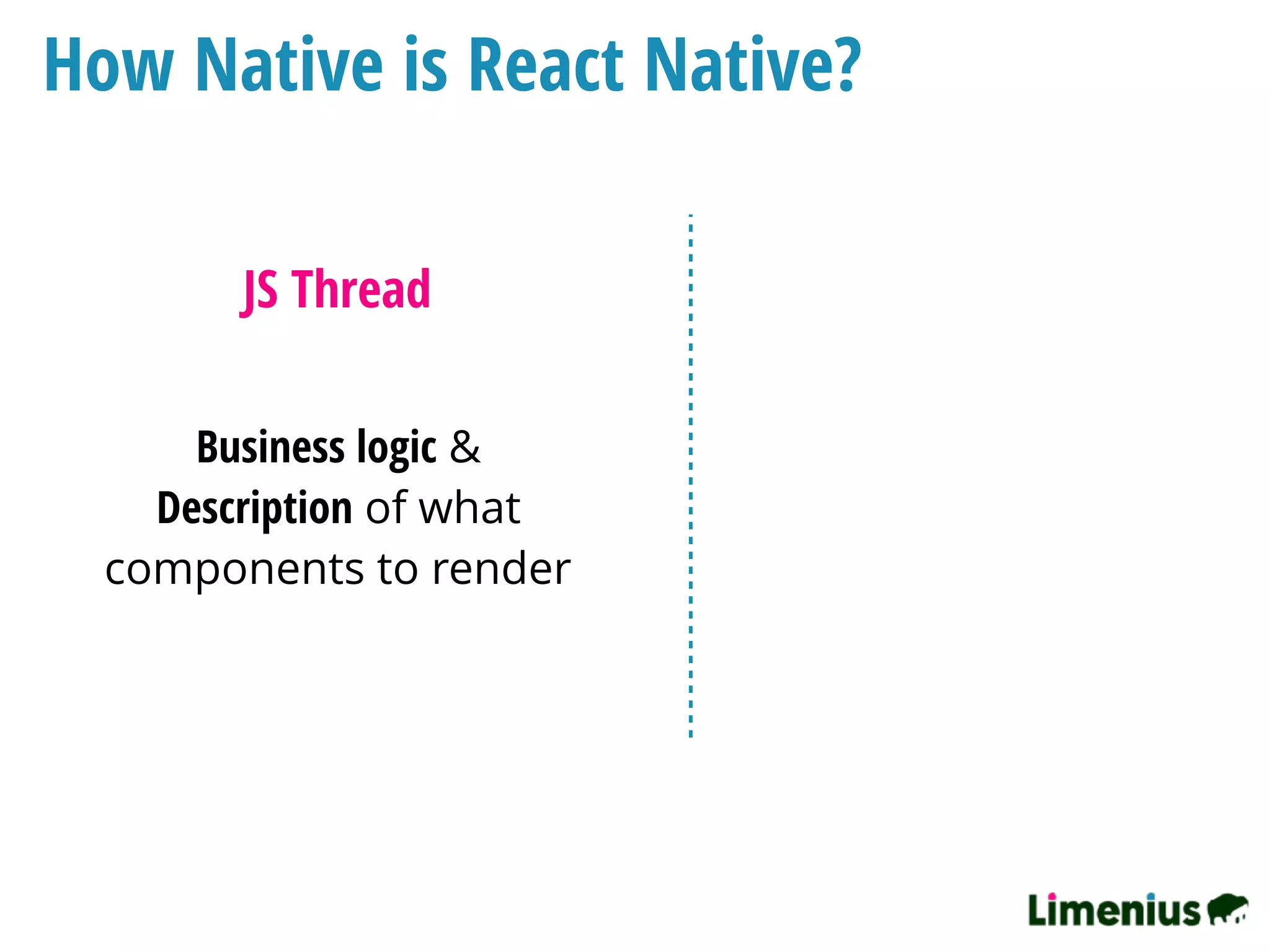 How Native is React Native?

JS Thread

Business logic & Description of what components to render

Limenius